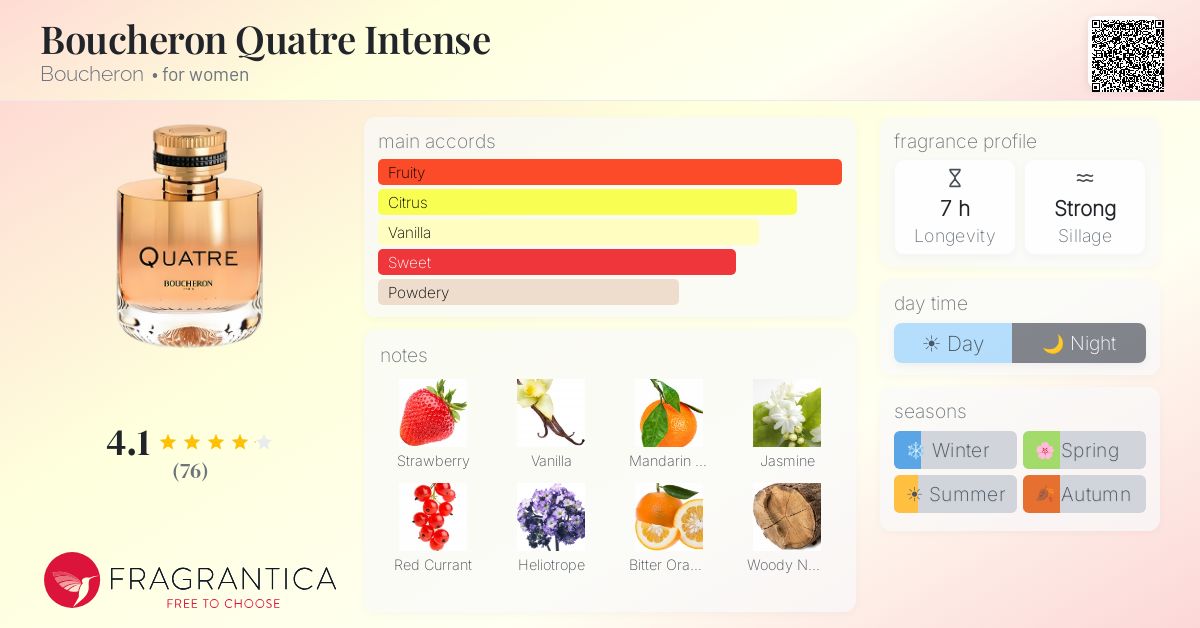 Boucheron Quatre Intense
Boucheron • for women

QUATRE
BOUCHERON

4.1
(76)

FRAGRANTICA
FREE TO CHOOSE

main accords
Fruity
Citrus
Vanilla
Sweet
Powdery

notes
Strawberry
Vanilla
Mandarin ...
Jasmine
Red Currant
Heliotrope
Bitter Ora...
Woody N...

fragrance profile
7 h
Longevity
Strong
Sillage

day time
Day
Night

seasons
Winter
Spring
Summer
Autumn